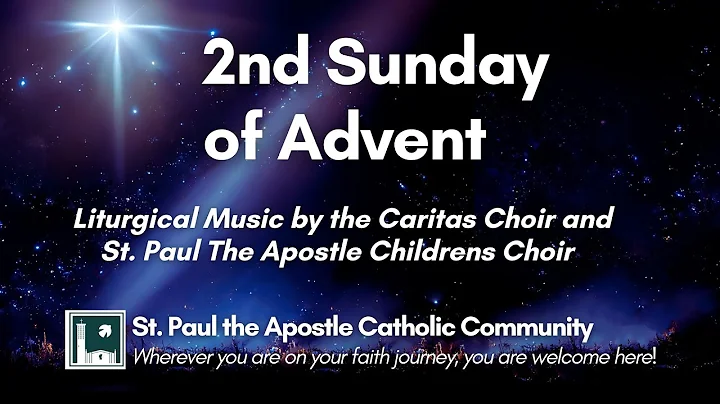 2nd Sunday of Advent

Liturgical Music by the Caritas Choir and St. Paul The Apostle Childrens Choir

St. Paul the Apostle Catholic Community
Wherever you are on your faith journey, you are welcome here!